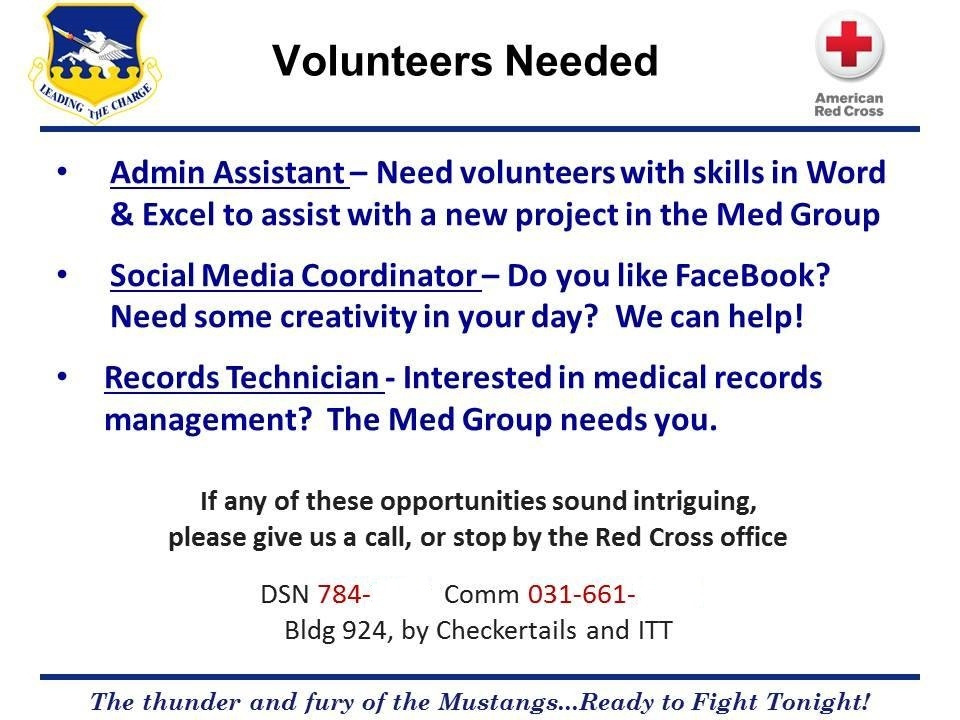 LEADING THE CHARGE

Volunteers Needed

American Red Cross

• Admin Assistant – Need volunteers with skills in Word & Excel to assist with a new project in the Med Group

• Social Media Coordinator – Do you like FaceBook? Need some creativity in your day? We can help!

• Records Technician - Interested in medical records management? The Med Group needs you.

If any of these opportunities sound intriguing, please give us a call, or stop by the Red Cross office

DSN 784- Comm 031-661-
Bldg 924, by Checkertails and ITT

The thunder and fury of the Mustangs...Ready to Fight Tonight!